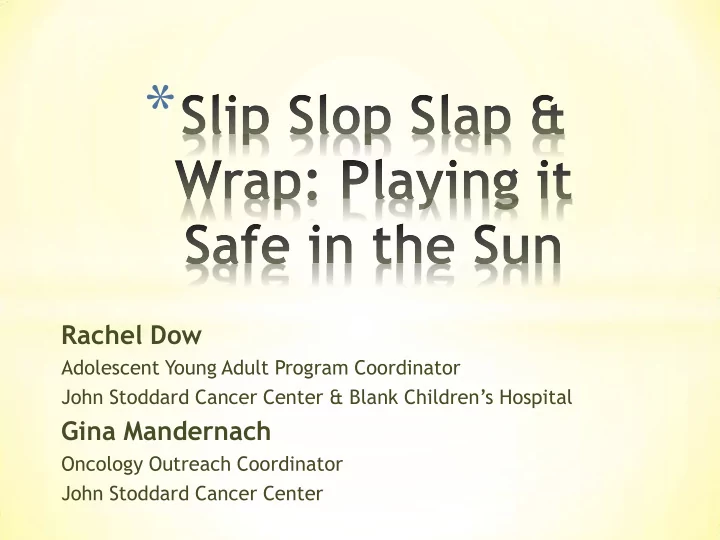 *Slip Slop Slap & Wrap: Playing it Safe in the Sun

Rachel Dow
Adolescent Young Adult Program Coordinator
John Stoddard Cancer Center & Blank Children's Hospital
Gina Mandernach
Oncology Outreach Coordinator
John Stoddard Cancer Center